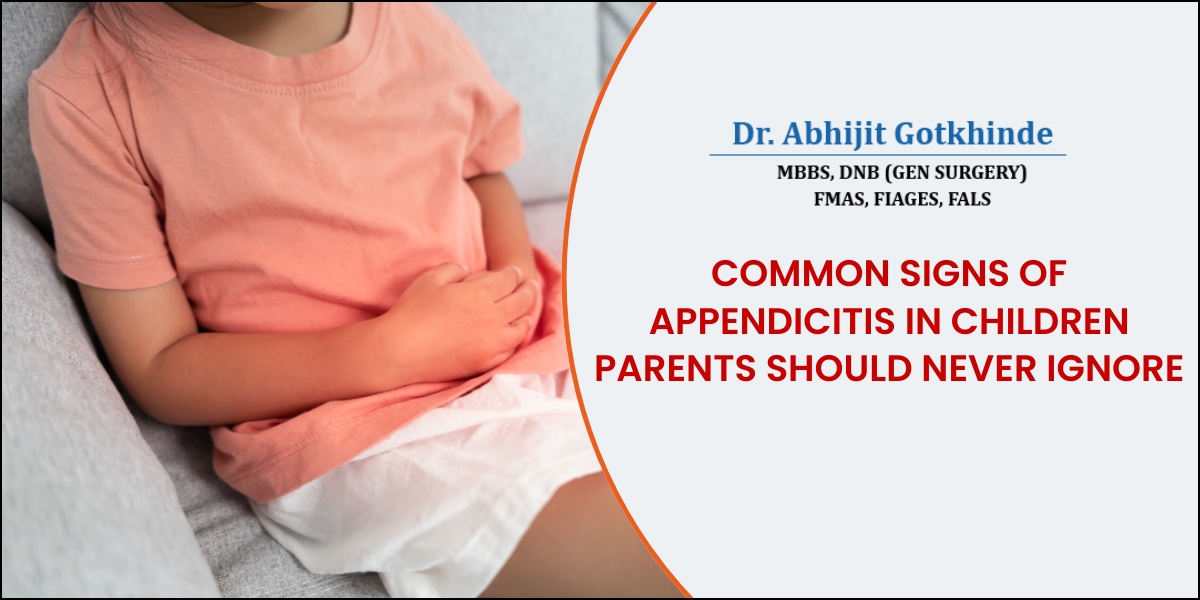 Dr. Abhijit Gotkhinde

MBBS, DNB (GEN SURGERY)
FMAS, FIAGES, FALS

COMMON SIGNS OF APPENDICITIS IN CHILDREN PARENTS SHOULD NEVER IGNORE